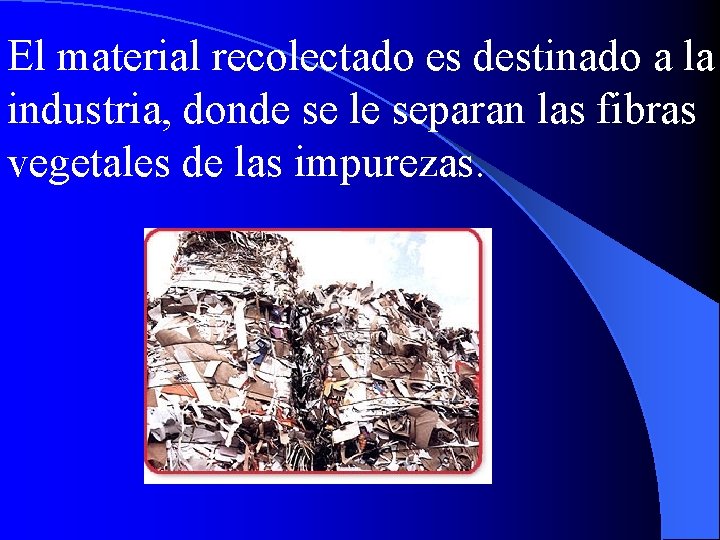 El material recolectado es destinado a la industria, donde se le separan las fibras vegetales de las impurezas.